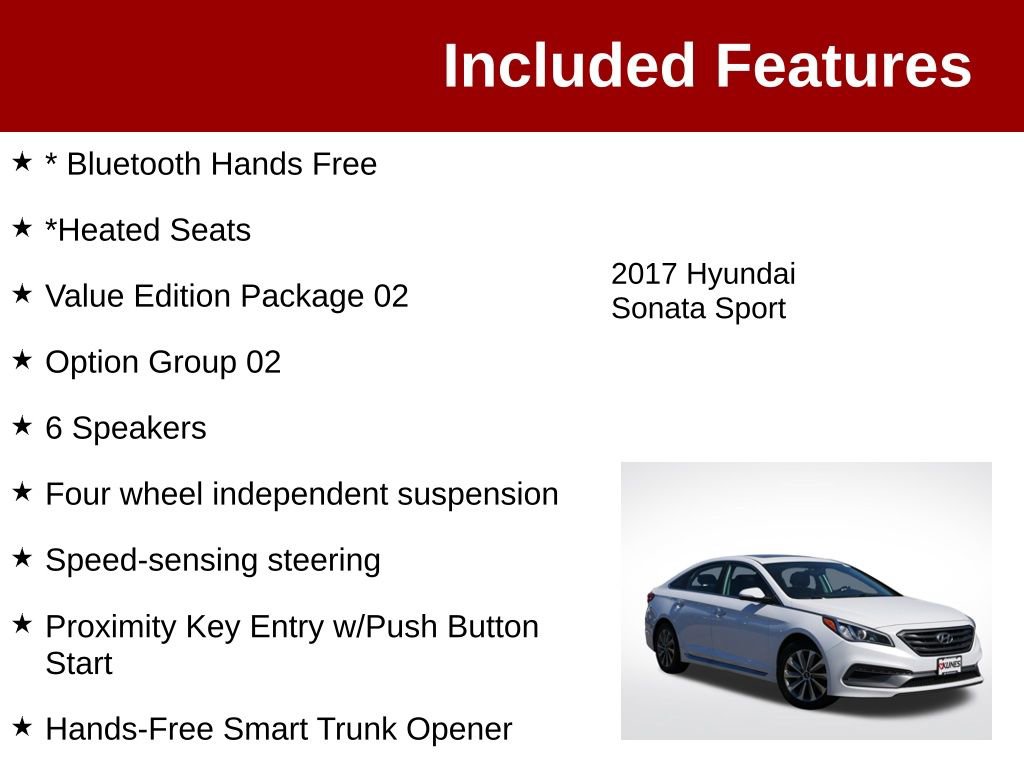 Included Features

★ * Bluetooth Hands Free

★ *Heated Seats

★ Value Edition Package 02

★ Option Group 02

★ 6 Speakers

★ Four wheel independent suspension

★ Speed-sensing steering

★ Proximity Key Entry w/Push Button Start

★ Hands-Free Smart Trunk Opener

2017 Hyundai Sonata Sport

KUNES